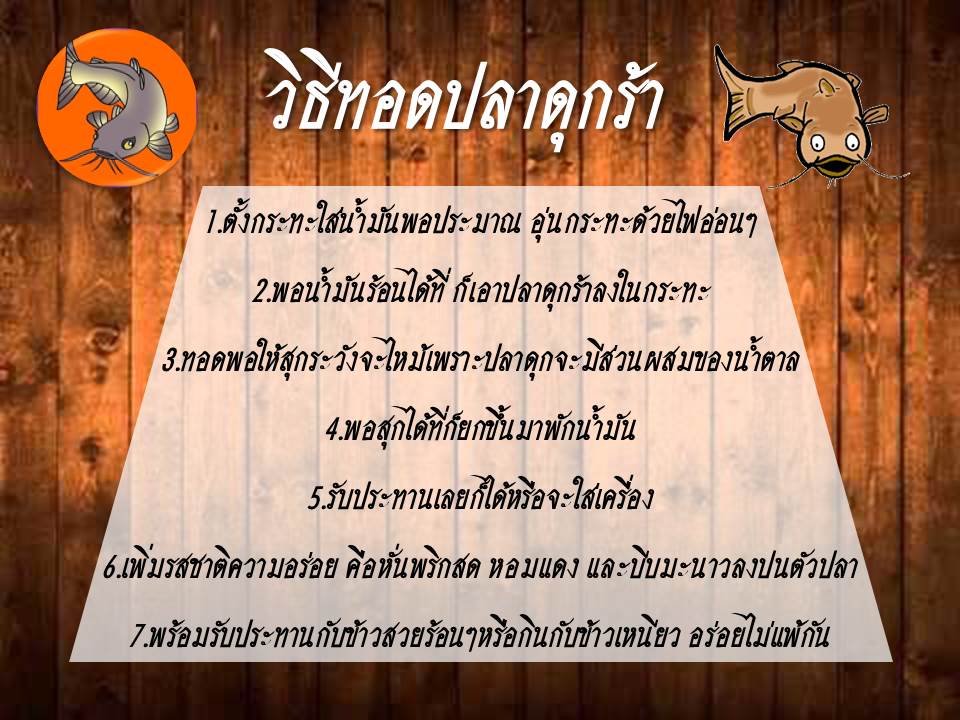 วิธีทอดปลาดุกร้า

1.ตั้งกระทะใส่น้ำมันพอประมาณ อุ่นกระทะด้วยไฟอ่อนๆ

2.พอน้ำมันร้อนได้ที่ ก็เอาปลาดุกร้าลงในกระทะ

3.ทอดพอให้สุกระวังจะไหม้เพราะปลาดุกจะมีส่วนผสมของน้ำตาล

4.พอสุกได้ที่ก็ยกขึ้นมาพักน้ำมัน

5.รับประทานเลยก็ได้หรือจะใส่เครื่อง

6.เพิ่มรสชาติความอร่อย คือหั่นพริกสด หอมแดง และบีบมะนาวลงบนตัวปลา

7.พร้อมรับประทานกับข้าวสวยร้อนๆหรือกินกับข้าวเหนียว อร่อยไม่แพ้กัน